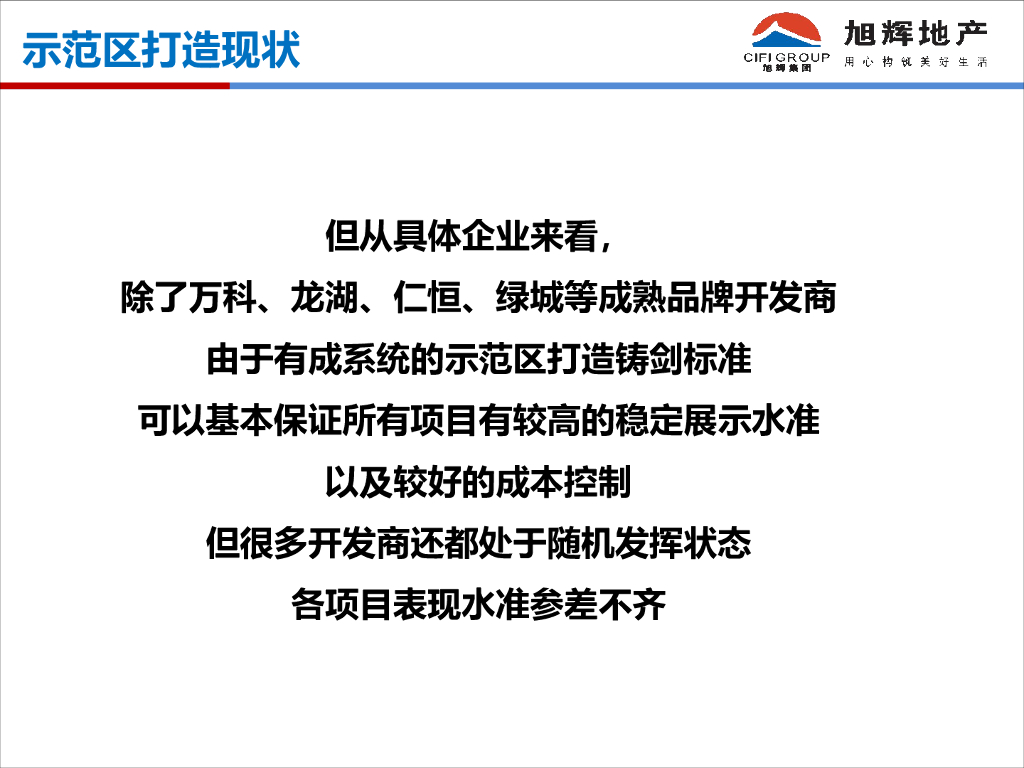 示范区打造现状

CIFI GROUP
旭辉集团
旭辉地产
用心构筑美好生活

但从具体企业来看，
除了万科、龙湖、仁恒、绿城等成熟品牌开发商
由于有成系统的示范区打造铸剑标准
可以基本保证所有项目有较高的稳定展示水准
以及较好的成本控制
但很多开发商还都处于随机发挥状态
各项目表现水准参差不齐